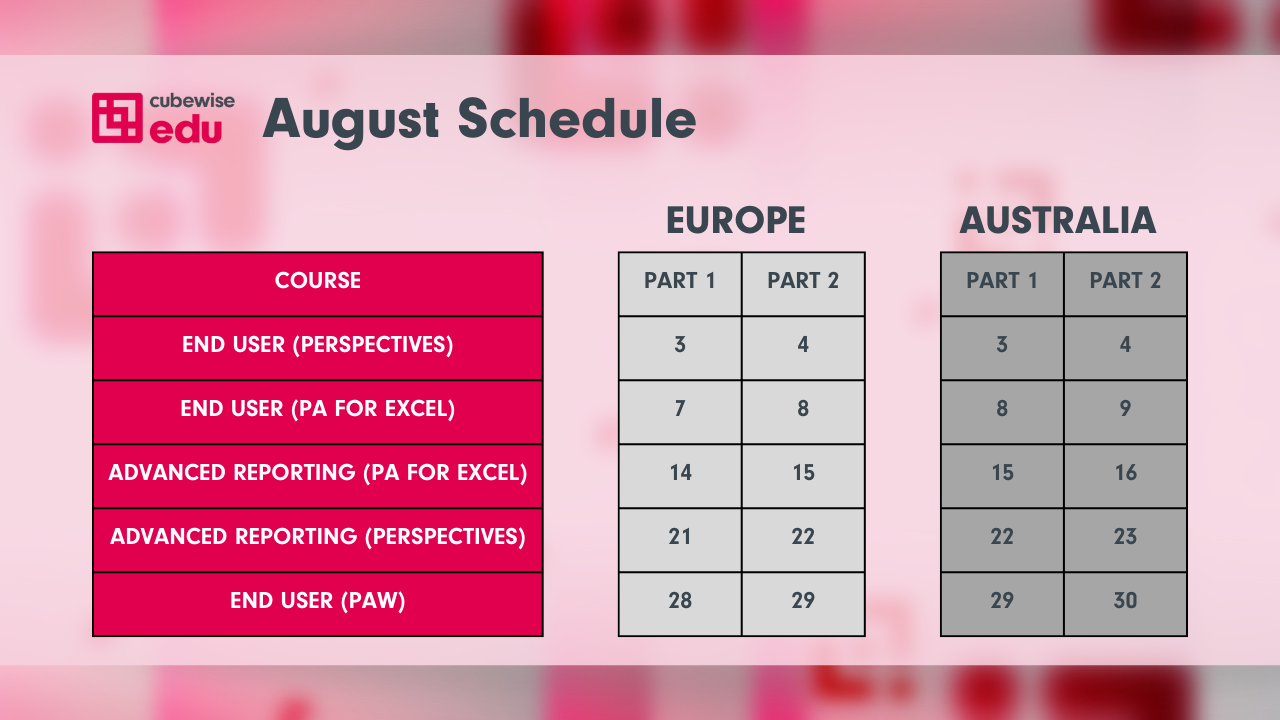 cubewise edu

August Schedule

| COURSE |
|---|
| END USER (PERSPECTIVES) |
| END USER (PA FOR EXCEL) |
| ADVANCED REPORTING (PA FOR EXCEL) |
| ADVANCED REPORTING (PERSPECTIVES) |
| END USER (PAW) |

EUROPE

| PART 1 | PART 2 |
|---|---|
| 3 | 4 |
| 7 | 8 |
| 14 | 15 |
| 21 | 22 |
| 28 | 29 |

AUSTRALIA

| PART 1 | PART 2 |
|---|---|
| 3 | 4 |
| 8 | 9 |
| 15 | 16 |
| 22 | 23 |
| 29 | 30 |